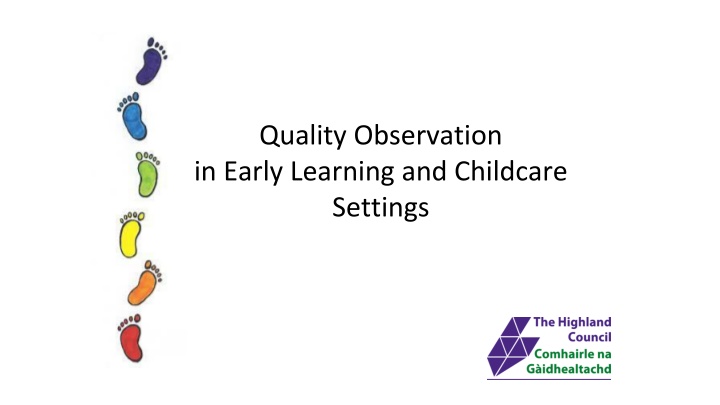 Quality Observation
in Early Learning and Childcare
Settings

The Highland
Council
Comhairle na
Gàidhealtachd